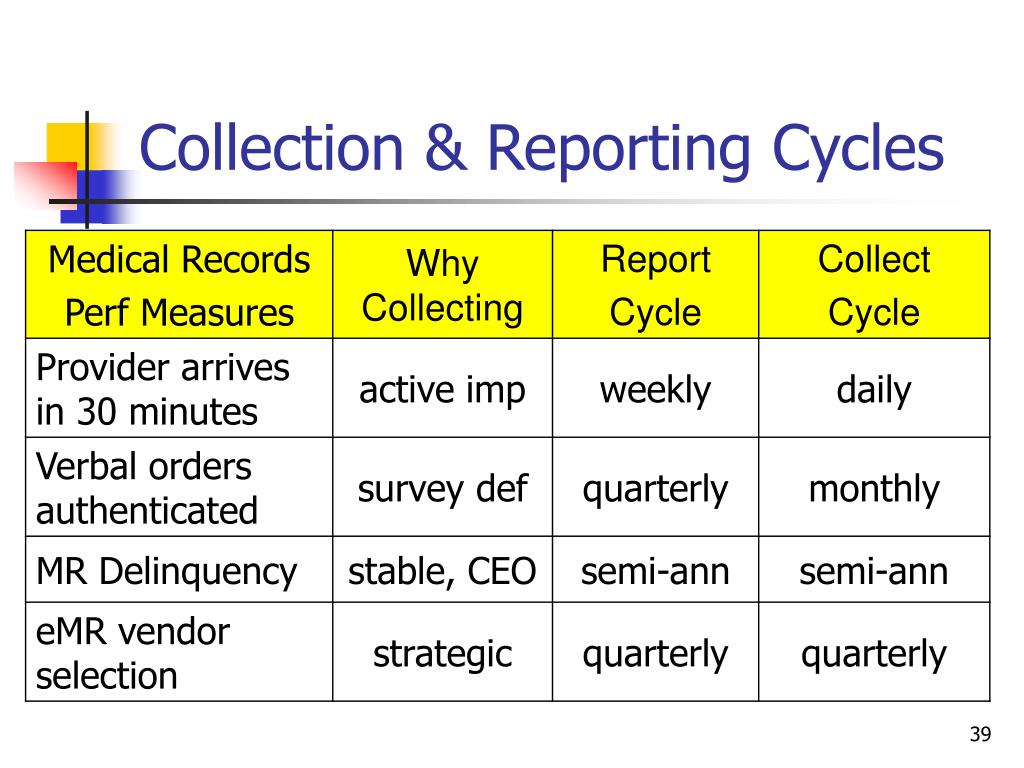 Collection & Reporting Cycles

| Medical Records Perf Measures | Why Collecting | Report Cycle | Collect Cycle |
|---|---|---|---|
| Provider arrives in 30 minutes | active imp | weekly | daily |
| Verbal orders authenticated | survey def | quarterly | monthly |
| MR Delinquency | stable, CEO | semi-ann | semi-ann |
| eMR vendor selection | strategic | quarterly | quarterly |

39